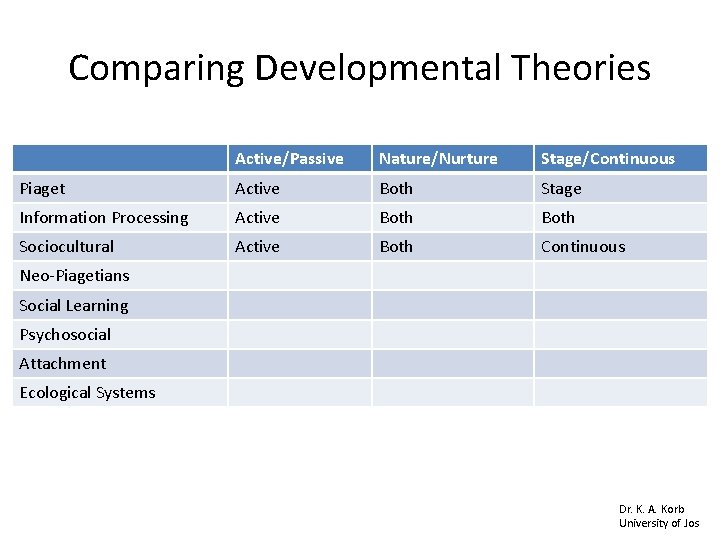 Comparing Developmental Theories

| | Active/Passive | Nature/Nurture | Stage/Continuous |
|---|---|---|---|
| Piaget | Active | Both | Stage |
| Information Processing | Active | Both | Both |
| Sociocultural | Active | Both | Continuous |
| Neo-Piagetians | | | |
| Social Learning | | | |
| Psychosocial | | | |
| Attachment | | | |
| Ecological Systems | | | |

Dr. K. A. Korb
University of Jos